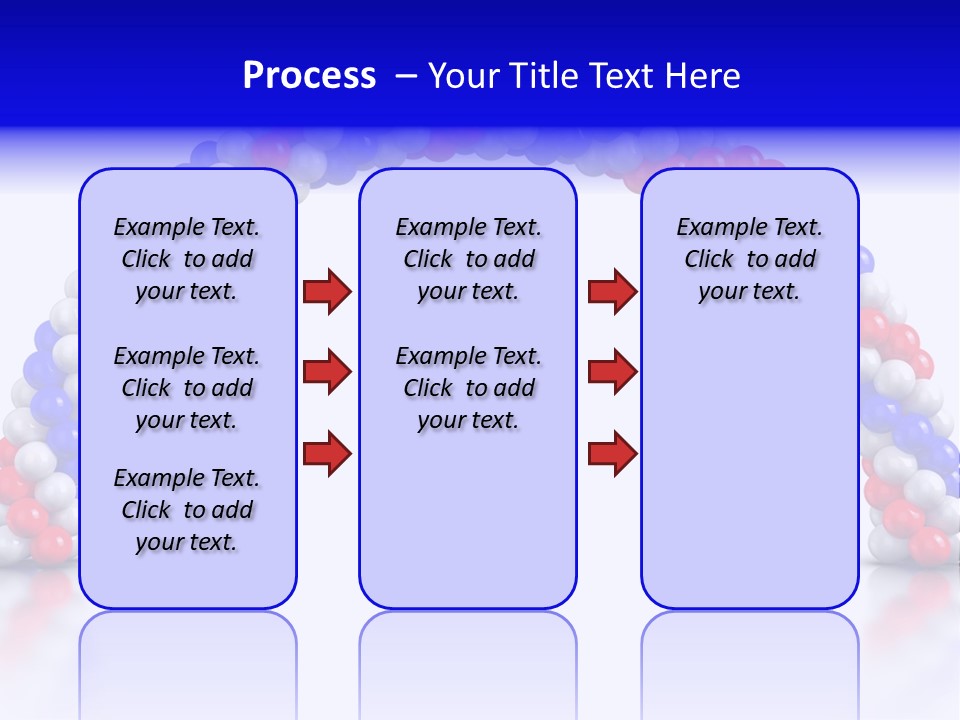 Process – Your Title Text Here

Example Text. Click to add your text.

Example Text. Click to add your text.

Example Text. Click to add your text.

Example Text. Click to add your text.

Example Text. Click to add your text.

Example Text. Click to add your text.